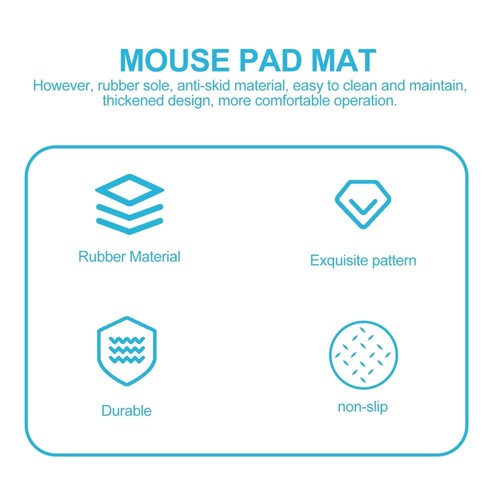 MOUSE PAD MAT

However, rubber sole, anti-skid material, easy to clean and maintain, thickened design, more comfortable operation.

Rubber Material

Exquisite pattern

Durable

non-slip